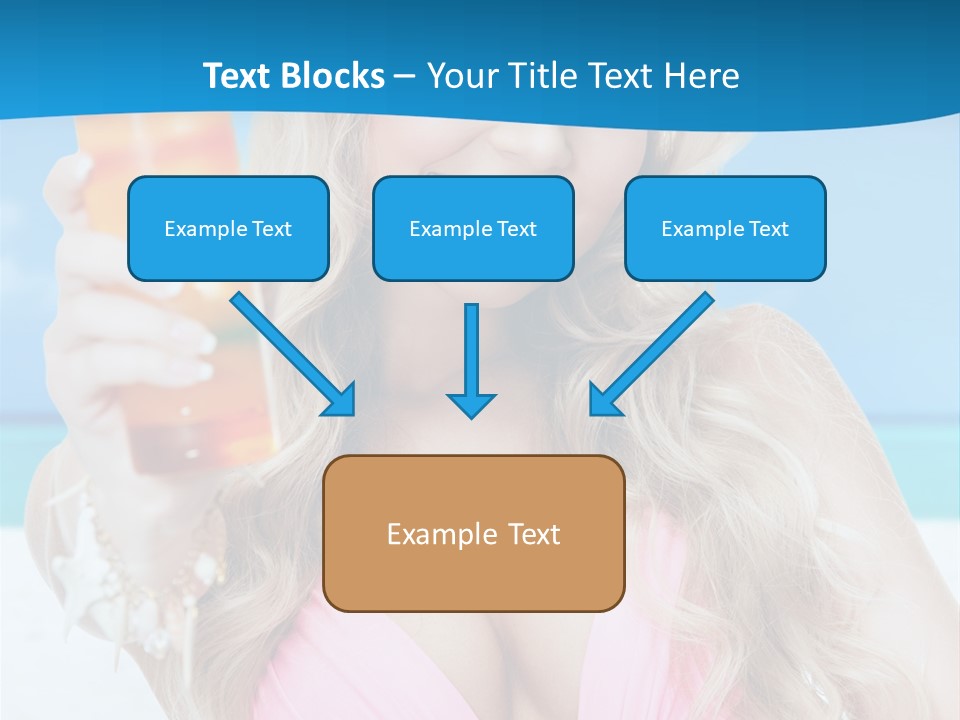 Text Blocks – Your Title Text Here

Example Text

Example Text

Example Text

Example Text